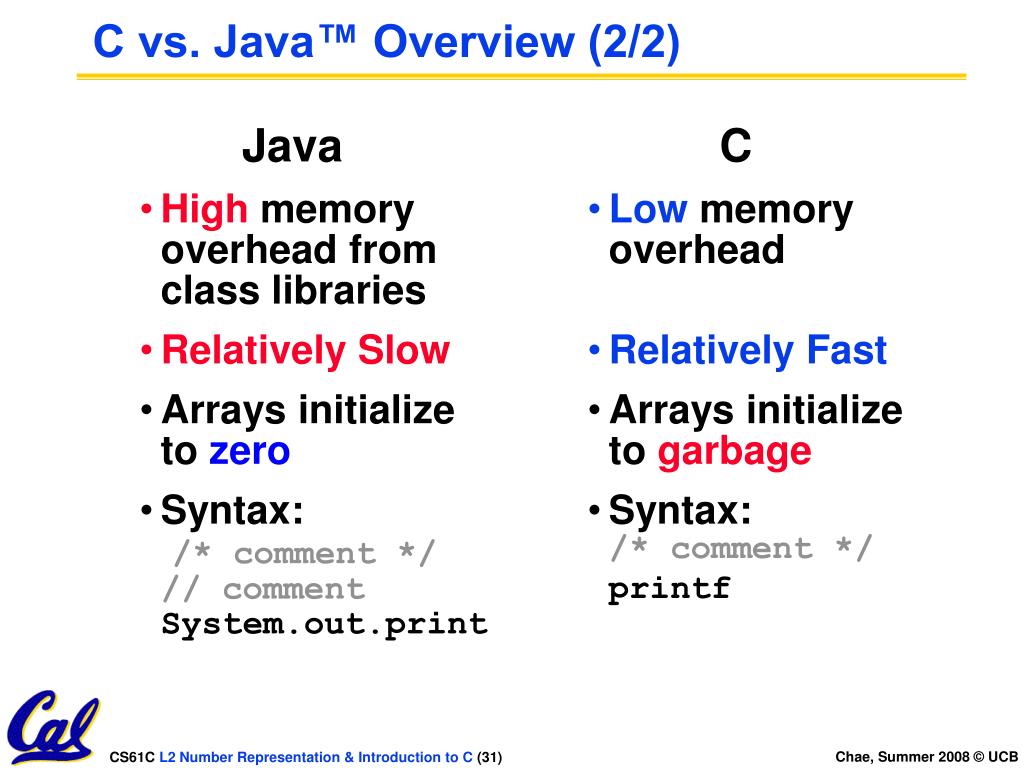 C vs. Java™ Overview (2/2)

Java

• High memory overhead from class libraries

• Relatively Slow

• Arrays initialize to zero

• Syntax:
/* comment */
// comment
System.out.print

C

• Low memory overhead

• Relatively Fast

• Arrays initialize to garbage

• Syntax:
/* comment */
printf

Cal

CS61C L2 Number Representation & Introduction to C (31)

Chae, Summer 2008 © UCB